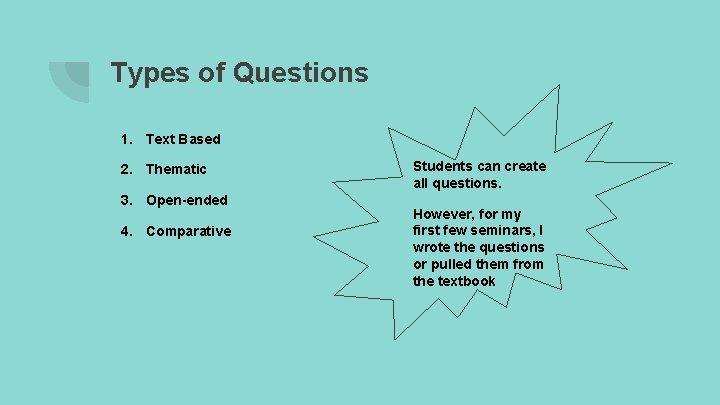 Types of Questions

1. Text Based
2. Thematic
3. Open-ended
4. Comparative

Students can create all questions.

However, for my first few seminars, I wrote the questions or pulled them from the textbook